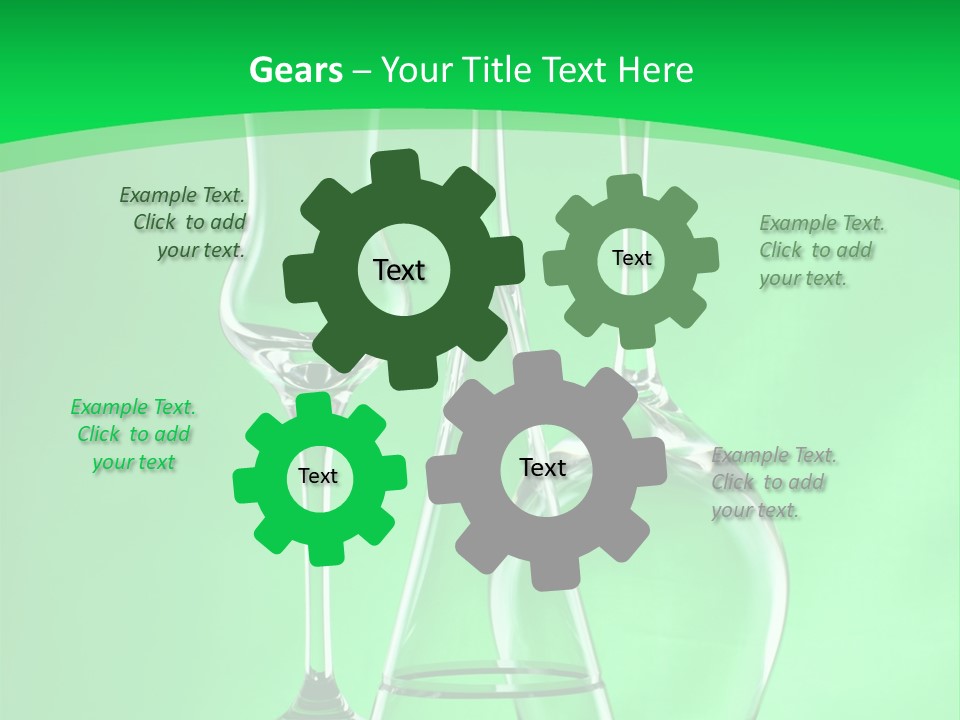 Gears – Your Title Text Here

Example Text. Click to add your text.

Text

Text

Example Text. Click to add your text.

Example Text. Click to add your text

Text

Text

Example Text. Click to add your text.